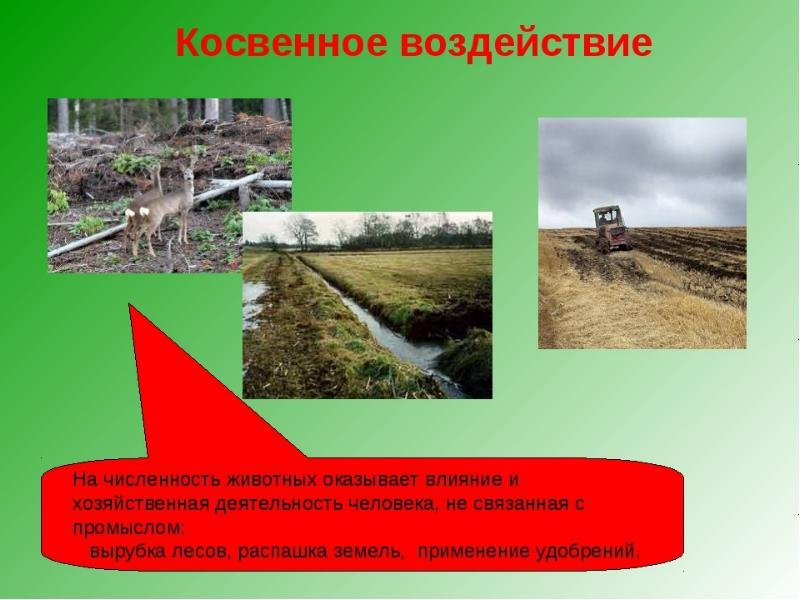 Косвенное воздействие

На численность животных оказывает влияние и хозяйственная деятельность человека, не связанная с промыслом:
вырубка лесов, распашка земель, применение удобрений.